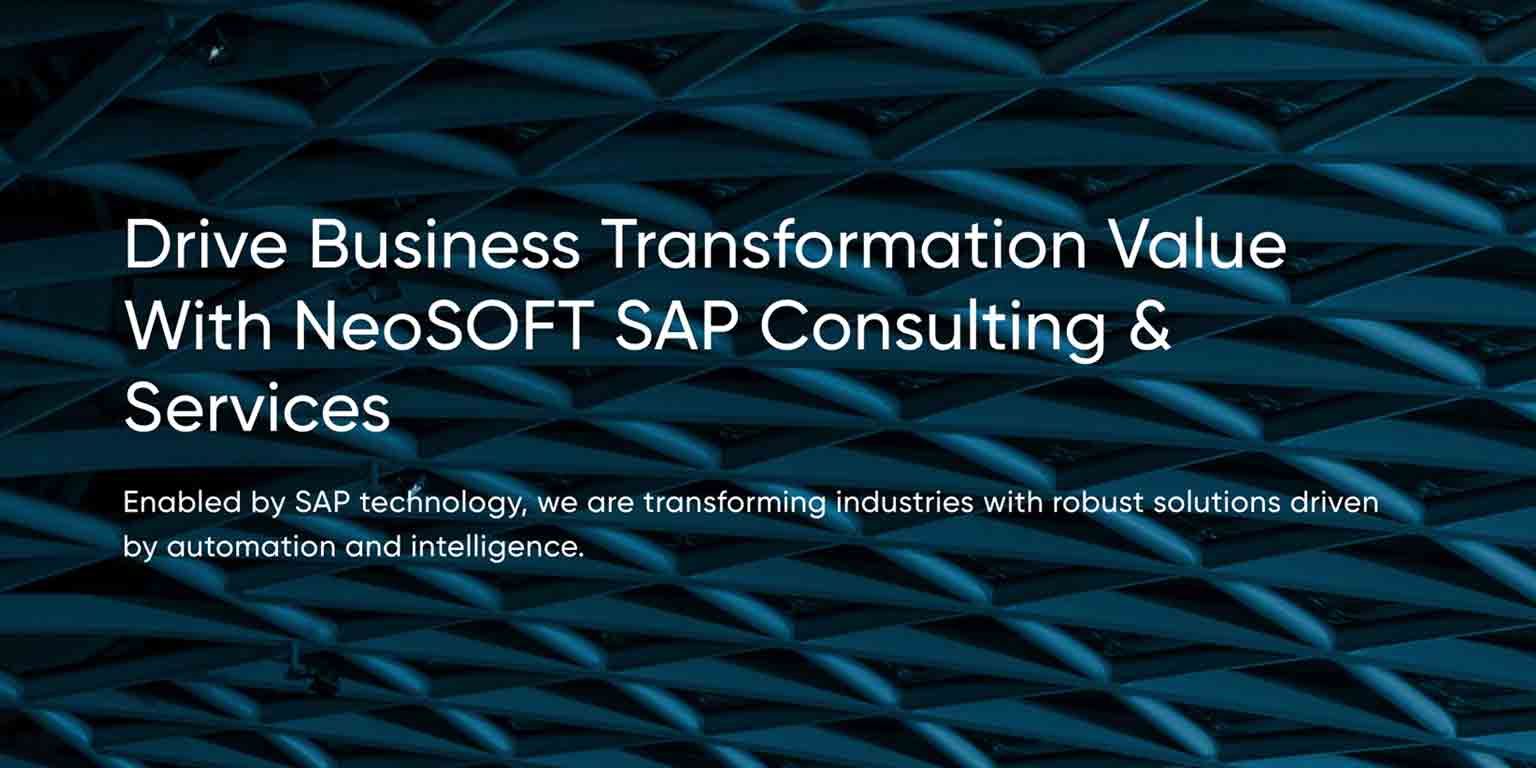 Drive Business Transformation Value With NeoSOFT SAP Consulting & Services

Enabled by SAP technology, we are transforming industries with robust solutions driven by automation and intelligence.